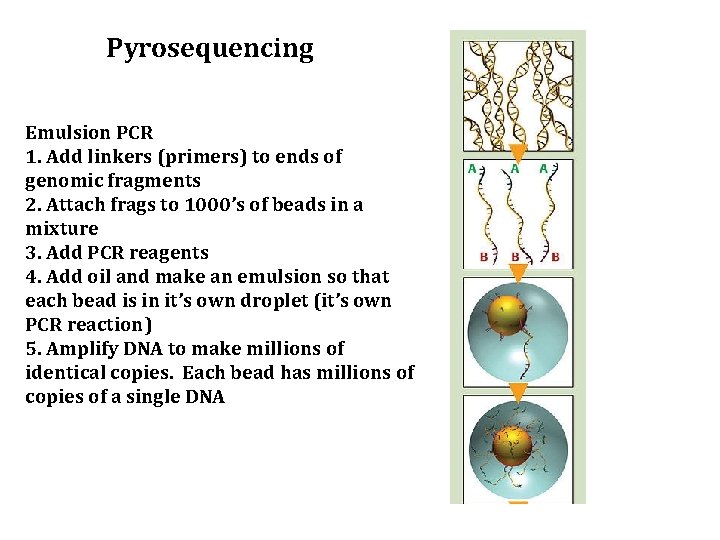 Pyrosequencing

Emulsion PCR
1. Add linkers (primers) to ends of genomic fragments
2. Attach frags to 1000's of beads in a mixture
3. Add PCR reagents
4. Add oil and make an emulsion so that each bead is in it's own droplet (it's own PCR reaction)
5. Amplify DNA to make millions of identical copies. Each bead has millions of copies of a single DNA

A A A
B B B